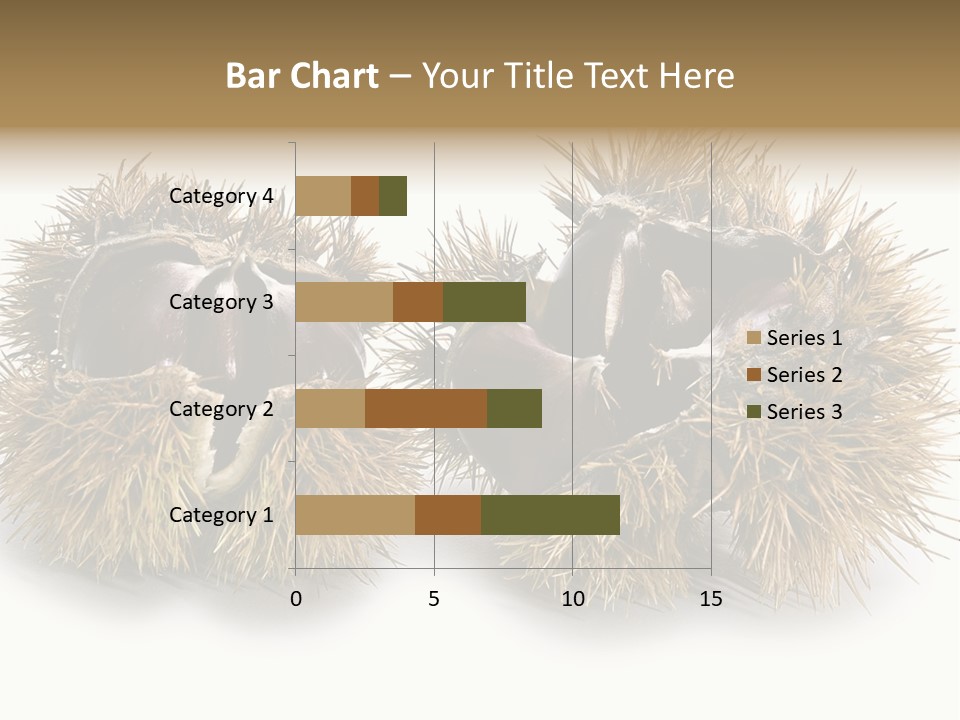 Bar Chart – Your Title Text Here

Category 4
Category 3
Category 2
Category 1

0
5
10
15

Series 1
Series 2
Series 3